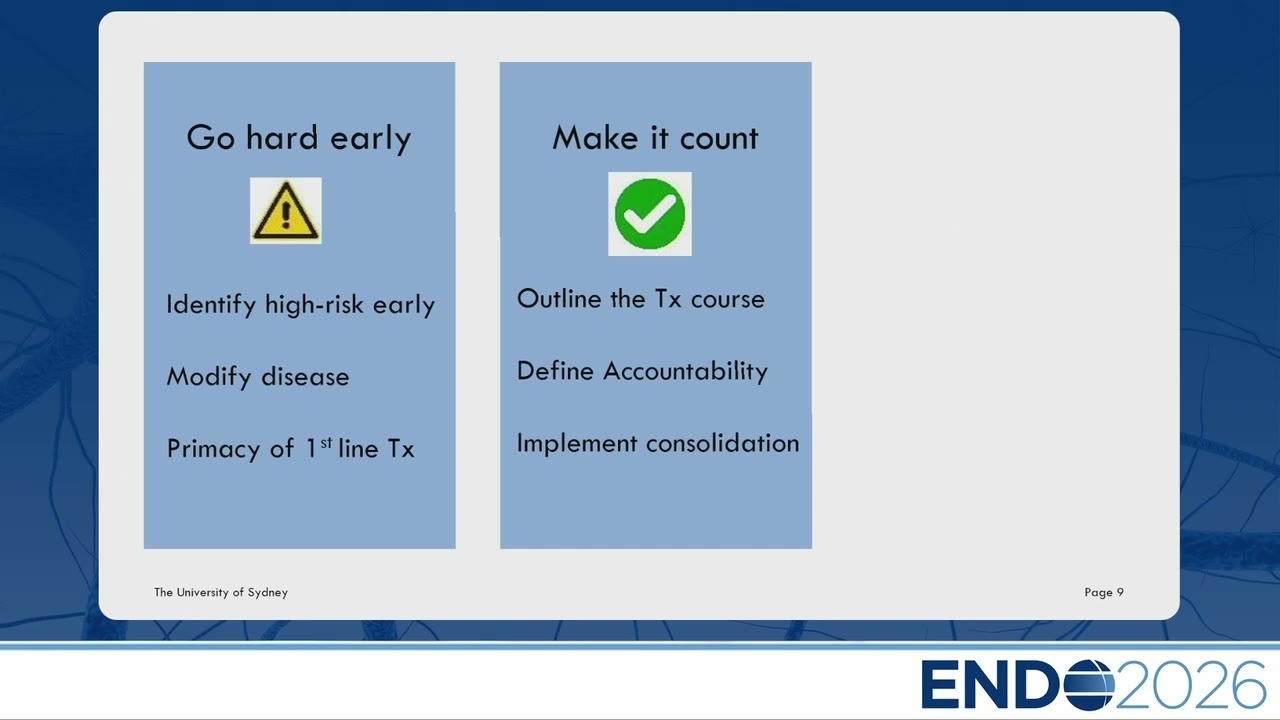 Go hard early

Identify high-risk early

Modify disease

Primacy of 1$^{st}$ line Tx

Make it count

Outline the Tx course

Define Accountability

Implement consolidation

The University of Sydney

Page 9

ENDO2026